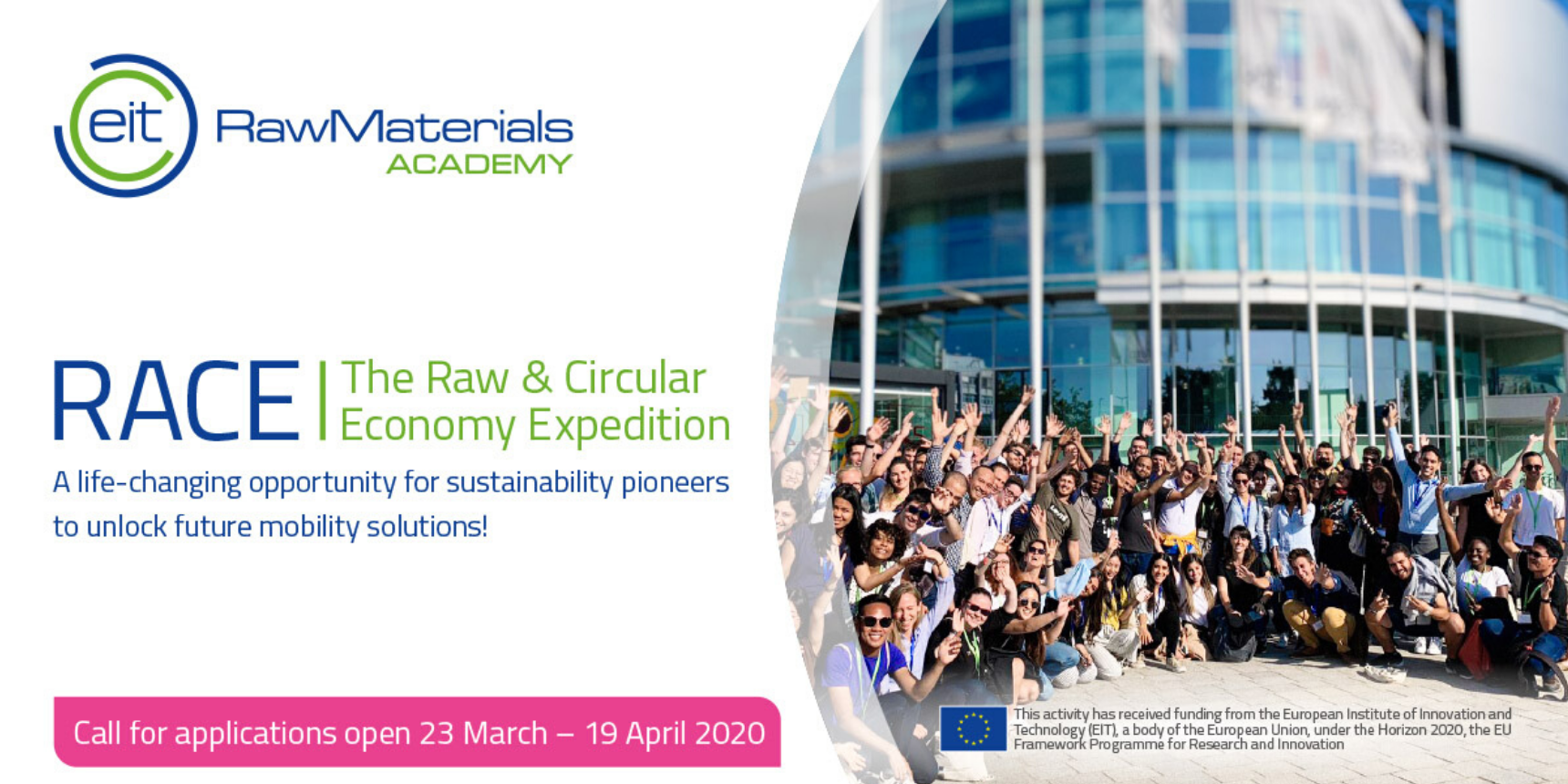 eit RawMaterials
ACADEMY

RACE | The Raw & Circular Economy Expedition

A life-changing opportunity for sustainability pioneers to unlock future mobility solutions!

Call for applications open 23 March – 19 April 2020

This activity has received funding from the European Institute of Innovation and Technology (EIT), a body of the European Union, under the Horizon 2020, the EU Framework Programme for Research and Innovation